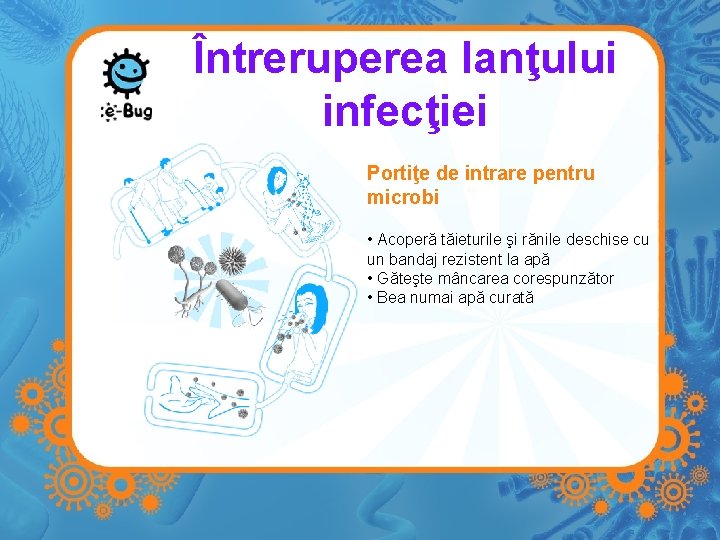 e-Bug

Întreruperea lanţului infecţiei

Portiţe de intrare pentru microbi

• Acoperă tăieturile şi rănile deschise cu un bandaj rezistent la apă
• Găteşte mâncarea corespunzător
• Bea numai apă curată